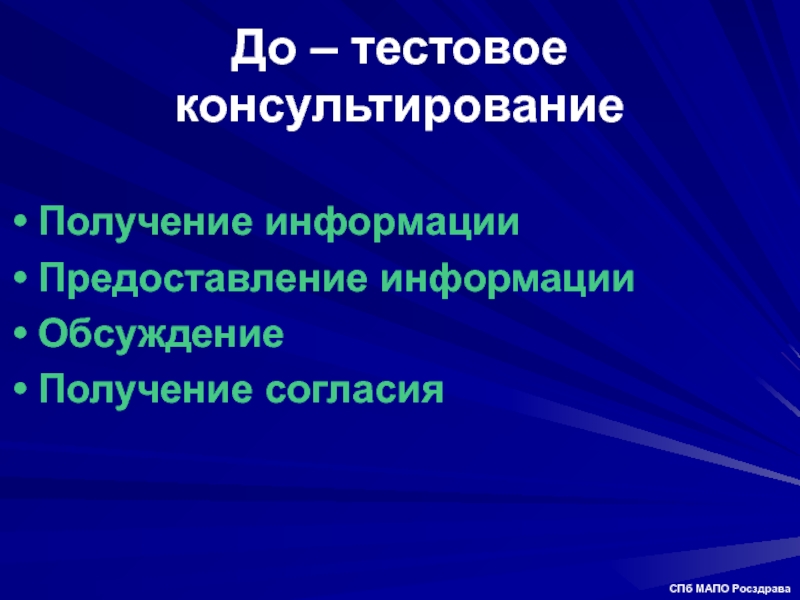 До – тестовое консультирование

• Получение информации
• Предоставление информации
• Обсуждение
• Получение согласия

СПб МАПО Росздрава